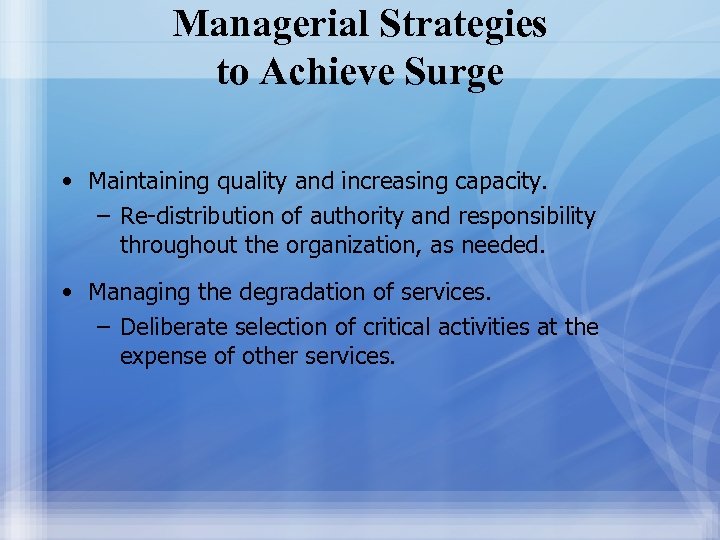 Managerial Strategies to Achieve Surge

• Maintaining quality and increasing capacity.
– Re-distribution of authority and responsibility throughout the organization, as needed.

• Managing the degradation of services.
– Deliberate selection of critical activities at the expense of other services.